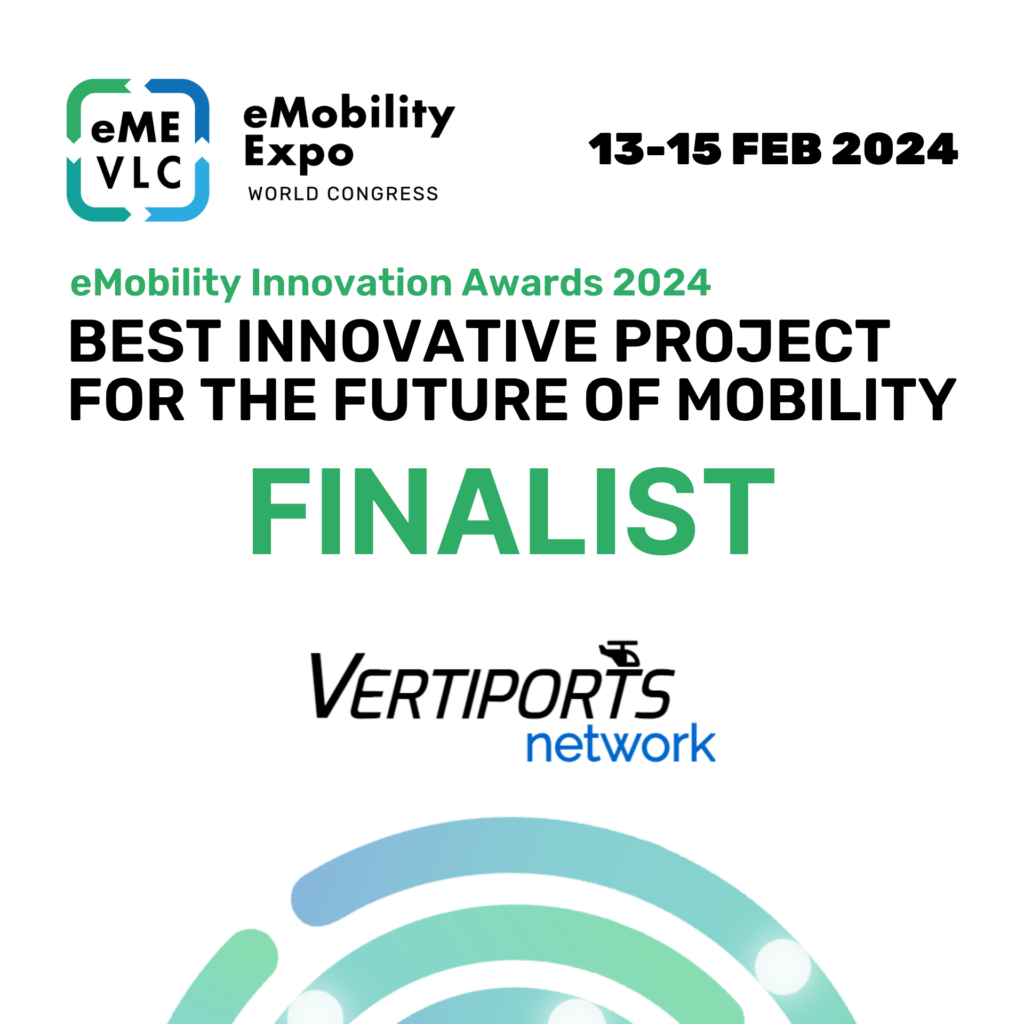 eME VLC

eMobility Expo
WORLD CONGRESS

13-15 FEB 2024

eMobility Innovation Awards 2024

BEST INNOVATIVE PROJECT FOR THE FUTURE OF MOBILITY

FINALIST

VERTIPORTS
network